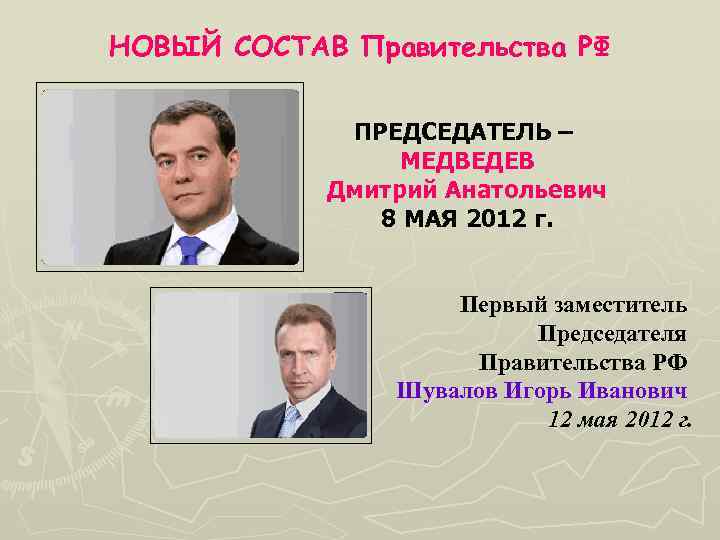 НОВЫЙ СОСТАВ Правительства РФ

ПРЕДСЕДАТЕЛЬ – МЕДВЕДЕВ Дмитрий Анатольевич 8 МАЯ 2012 г.

Первый заместитель Председателя Правительства РФ Шувалов Игорь Иванович 12 мая 2012 г.